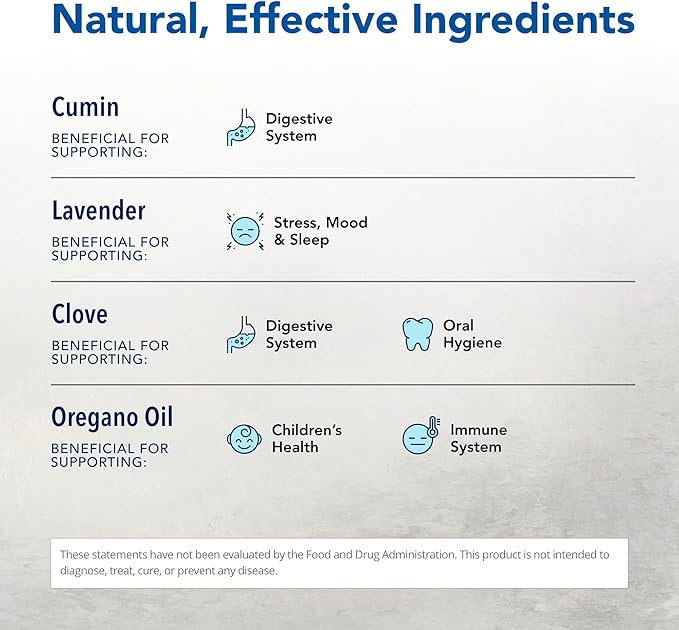 Natural, Effective Ingredients

Cumin
BENEFICIAL FOR SUPPORTING:
Digestive System

Lavender
BENEFICIAL FOR SUPPORTING:
Stress, Mood & Sleep

Clove
BENEFICIAL FOR SUPPORTING:
Digestive System
Oral Hygiene

Oregano Oil
BENEFICIAL FOR SUPPORTING:
Children's Health
Immune System

These statements have not been evaluated by the Food and Drug Administration. This product is not intended to diagnose, treat, cure, or prevent any disease.